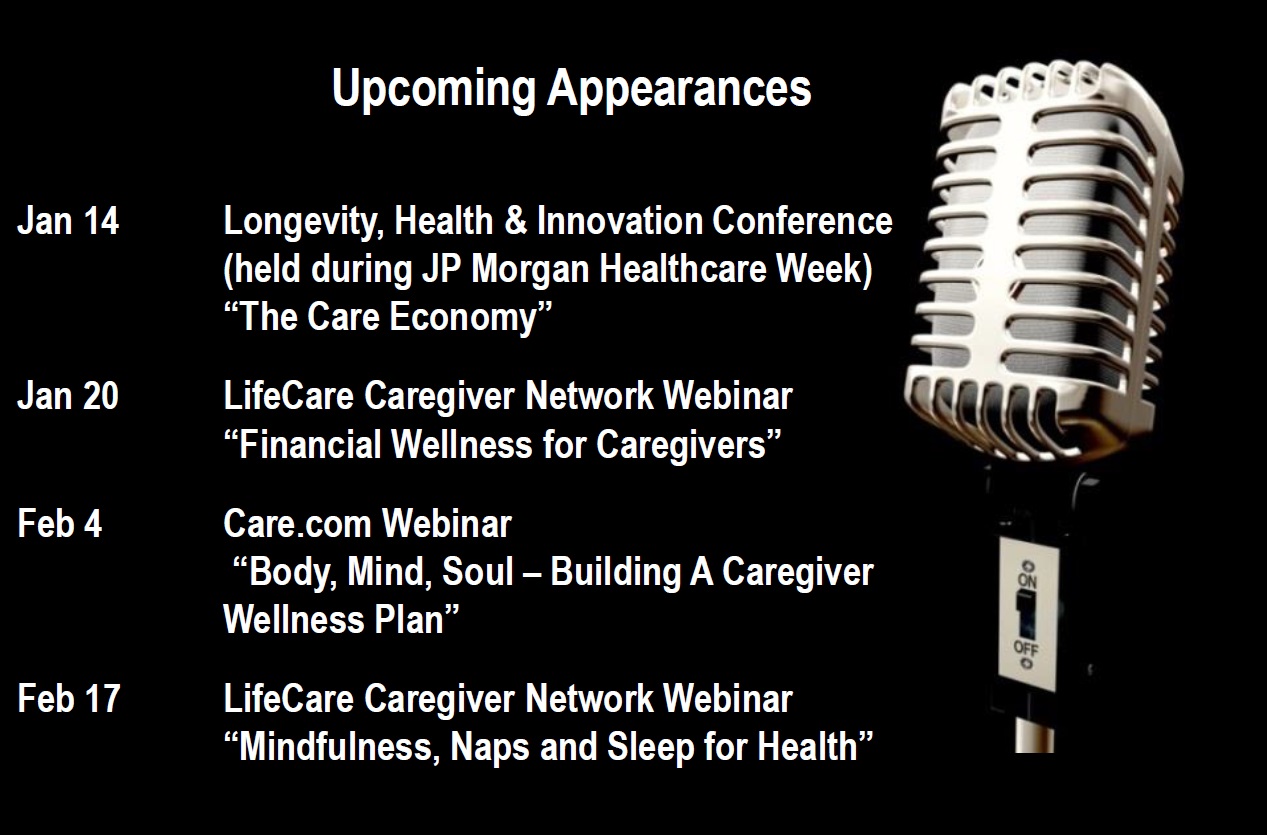 Upcoming Appearances

Jan 14 Longevity, Health & Innovation Conference (held during JP Morgan Healthcare Week) “The Care Economy”

Jan 20 LifeCare Caregiver Network Webinar “Financial Wellness for Caregivers”

Feb 4 Care.com Webinar “Body, Mind, Soul – Building A Caregiver Wellness Plan”

Feb 17 LifeCare Caregiver Network Webinar “Mindfulness, Naps and Sleep for Health”

ON
OFF